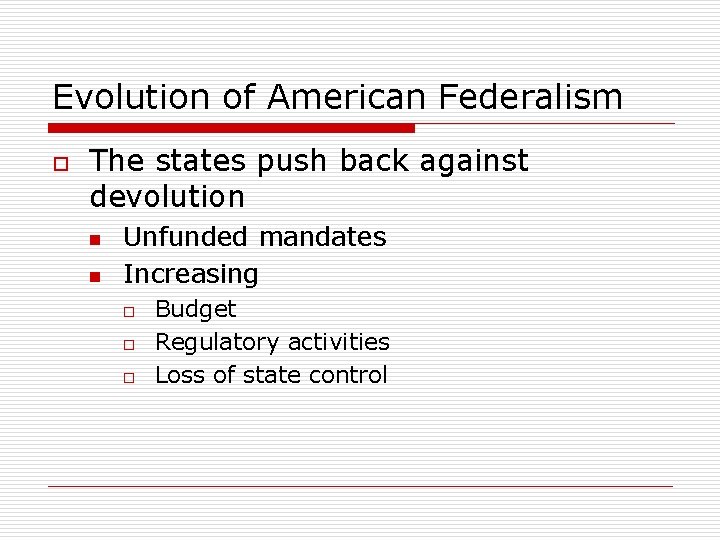 Evolution of American Federalism

The states push back against devolution

Unfunded mandates

Increasing

Budget

Regulatory activities

Loss of state control